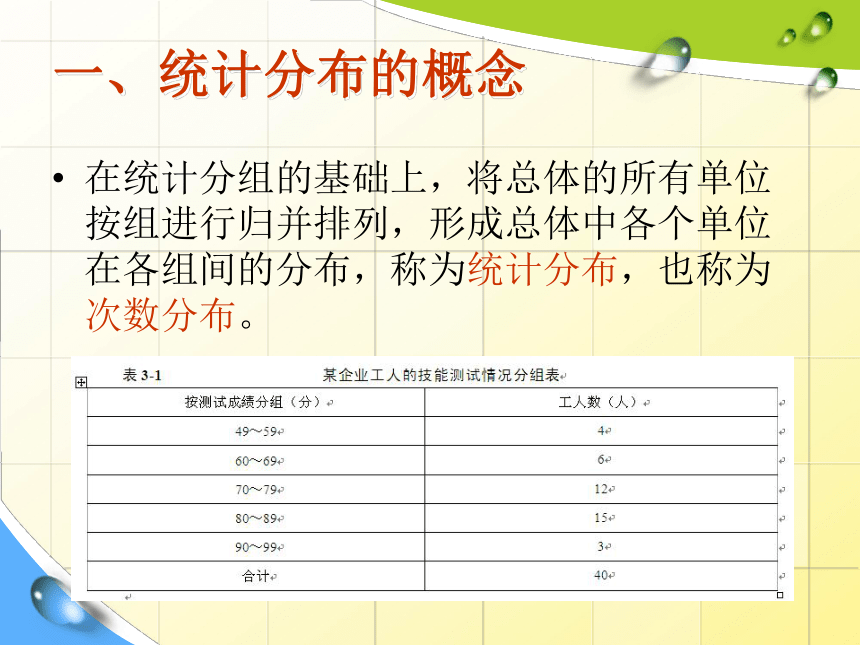 一、统计分布的概念

• 在统计分组的基础上，将总体的所有单位按组进行归并排列，形成总体中各个单位在各组间的分布，称为统计分布，也称为次数分布。

表 3-1　某企业工人的技能测试情况分组表

| 按测试成绩分组（分） | 工人数（人） |
|---|---|
| 49～59 | 4 |
| 60～69 | 6 |
| 70～79 | 12 |
| 80～89 | 15 |
| 90～99 | 3 |
| 合计 | 40 |